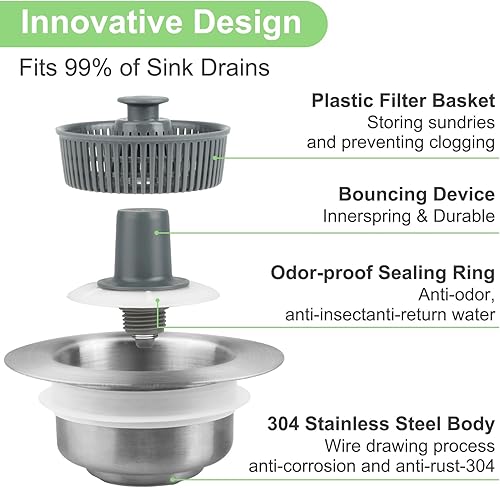 Innovative Design

Fits 99% of Sink Drains

Plastic Filter Basket
Storing sundries and preventing clogging

Bouncing Device
Innerspring & Durable

Odor-proof Sealing Ring
Anti-odor, anti-insectanti-return water

304 Stainless Steel Body
Wire drawing process anti-corrosion and anti-rust-304